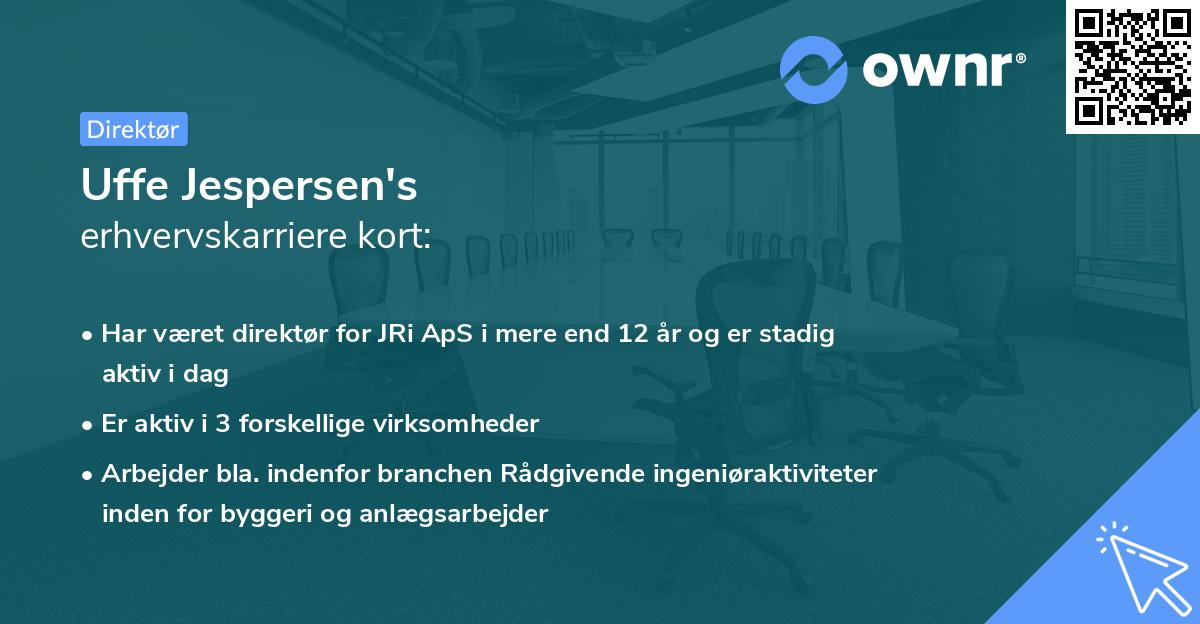 ownr®

Direktør

Uffe Jespersen's
erhvervskarriere kort:

• Har været direktør for JRi ApS i mere end 12 år og er stadig aktiv i dag
• Er aktiv i 3 forskellige virksomheder
• Arbejder bla. indenfor branchen Rådgivende ingeniøraktiviteter inden for byggeri og anlægsarbejder